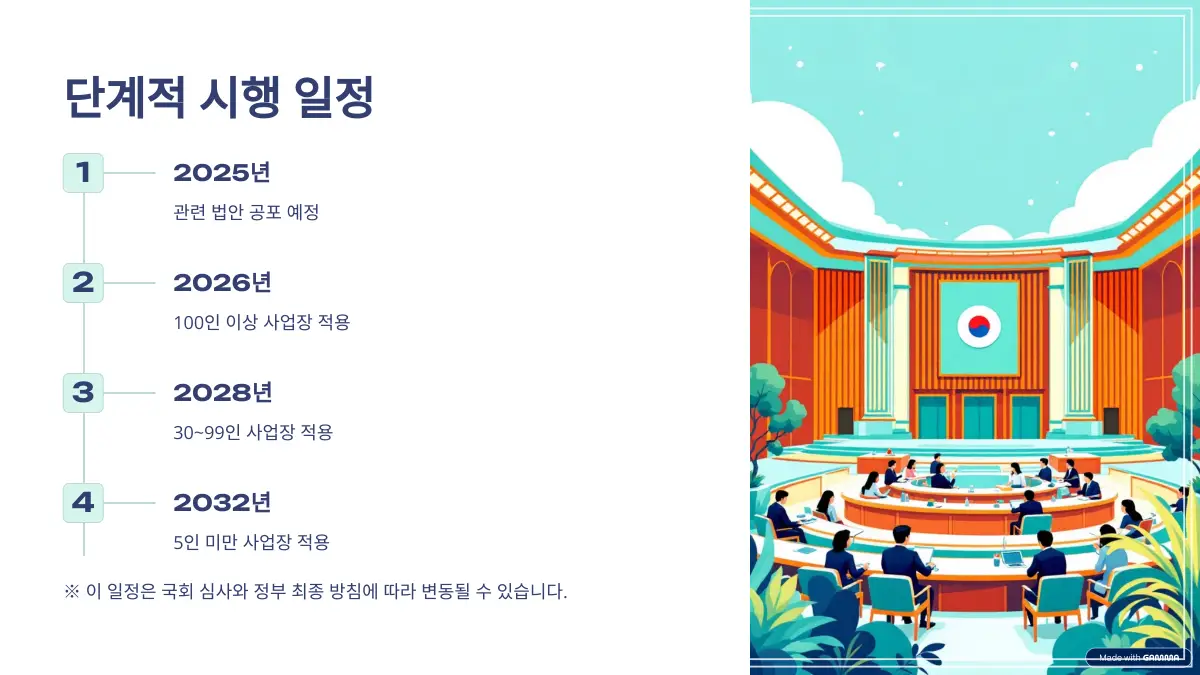 단계적 시행 일정

1 2025년

관련 법안 공포 예정

2 2026년

100인 이상 사업장 적용

3 2028년

30~99인 사업장 적용

4 2032년

5인 미만 사업장 적용

※ 이 일정은 국회 심사와 정부 최종 방침에 따라 변동될 수 있습니다.

Made with GAMMA